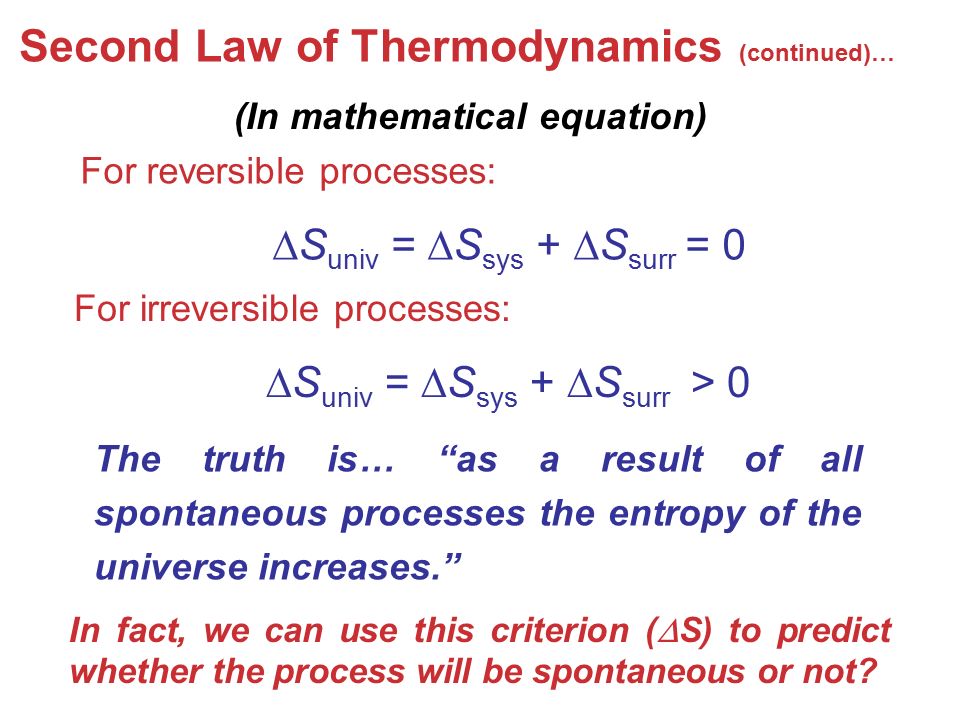 Second Law of Thermodynamics (continued)…

(In mathematical equation)

For reversible processes:

$\Delta S_{univ} = \Delta S_{sys} + \Delta S_{surr} = 0$

For irreversible processes:

$\Delta S_{univ} = \Delta S_{sys} + \Delta S_{surr} > 0$

The truth is… “as a result of all spontaneous processes the entropy of the universe increases.”

In fact, we can use this criterion ($\Delta S$) to predict whether the process will be spontaneous or not?